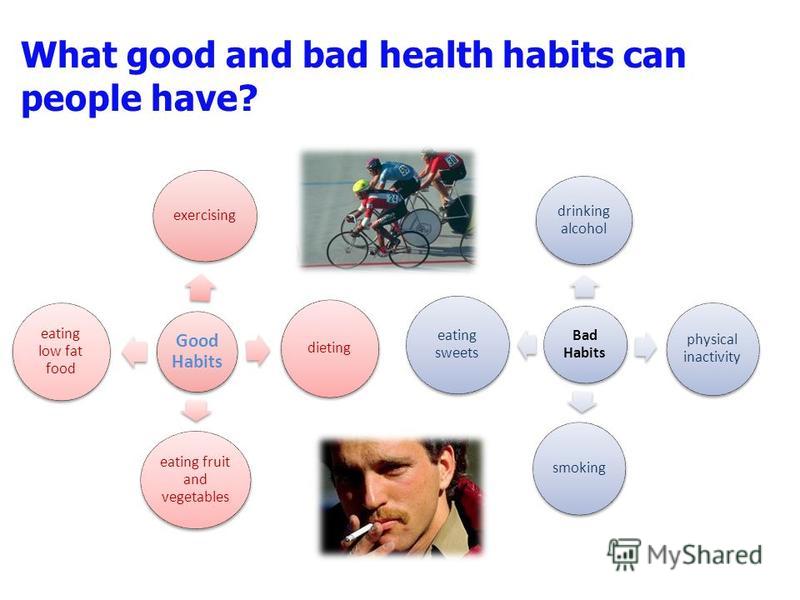 What good and bad health habits can people have?

exercising

eating low fat food

Good Habits

dieting

eating fruit and vegetables

drinking alcohol

eating sweets

Bad Habits

physical inactivity

smoking

MyShared